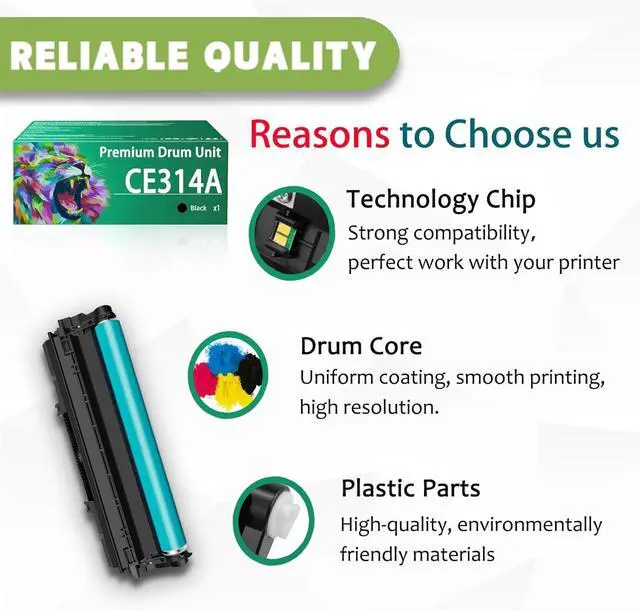 RELIABLE QUALITY

Premium Drum Unit
CE314A
Black x1

Reasons to Choose us

Technology Chip
Strong compatibility, perfect work with your printer

Drum Core
Uniform coating, smooth printing, high resolution.

Plastic Parts
High-quality, environmentally friendly materials